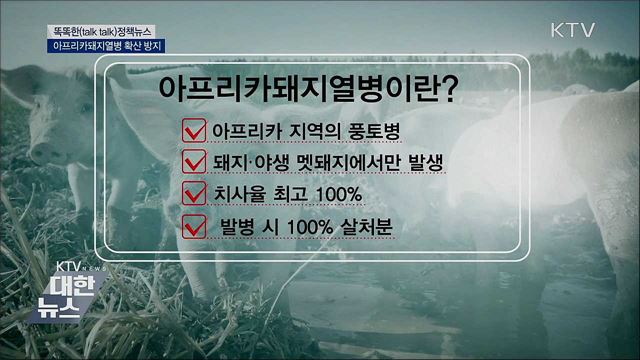 똑똑한(talk talk)정책뉴스
아프리카돼지열병 확산 방지

KTV

아프리카돼지열병이란?

아프리카 지역의 풍토병
돼지·야생 멧돼지에서만 발생
치사율 최고 100%
발병 시 100% 살처분

KTV NEWS
대한
뉴스